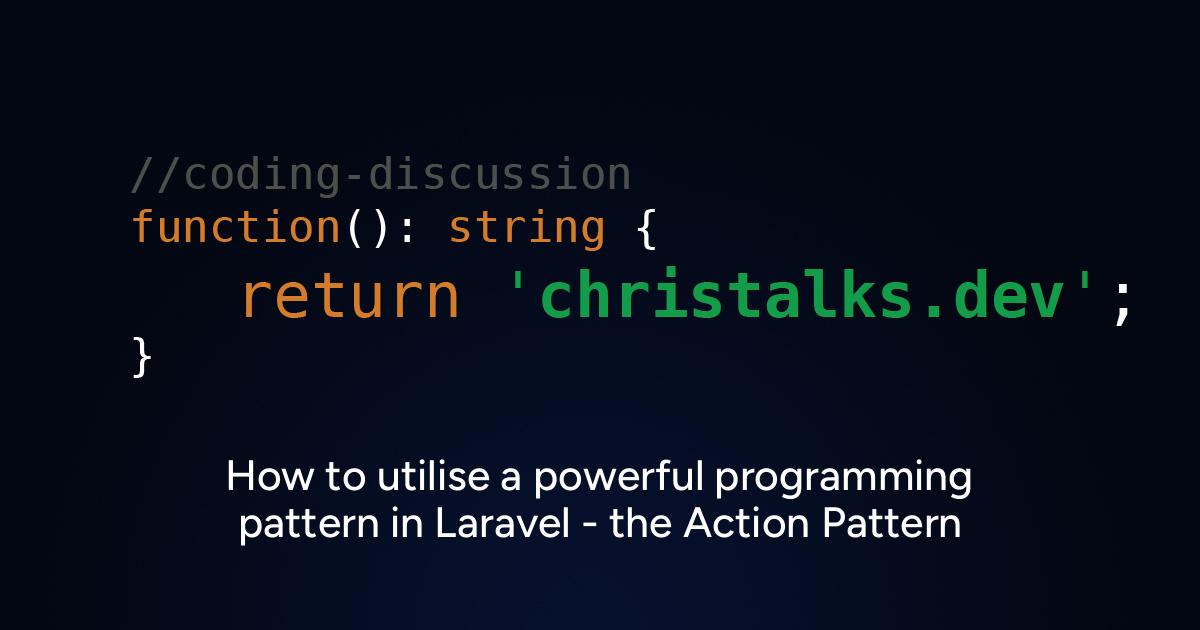 //coding-discussion
function(): string {
    return 'christalks.dev';
}

How to utilise a powerful programming pattern in Laravel - the Action Pattern